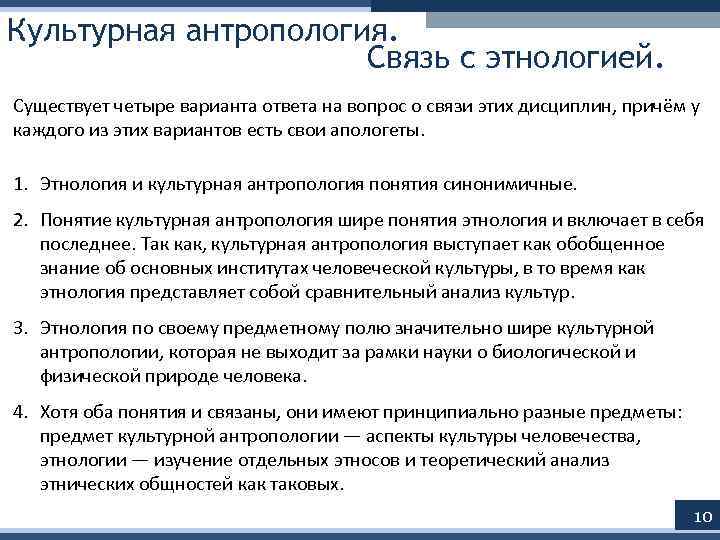 Культурная антропология.
Связь с этнологией.

Существует четыре варианта ответа на вопрос о связи этих дисциплин, причём у каждого из этих вариантов есть свои апологеты.

1. Этнология и культурная антропология понятия синонимичные.

2. Понятие культурная антропология шире понятия этнология и включает в себя последнее. Так как, культурная антропология выступает как обобщенное знание об основных институтах человеческой культуры, в то время как этнология представляет собой сравнительный анализ культур.

3. Этнология по своему предметному полю значительно шире культурной антропологии, которая не выходит за рамки науки о биологической и физической природе человека.

4. Хотя оба понятия и связаны, они имеют принципиально разные предметы: предмет культурной антропологии — аспекты культуры человечества, этнологии — изучение отдельных этносов и теоретический анализ этнических общностей как таковых.

10